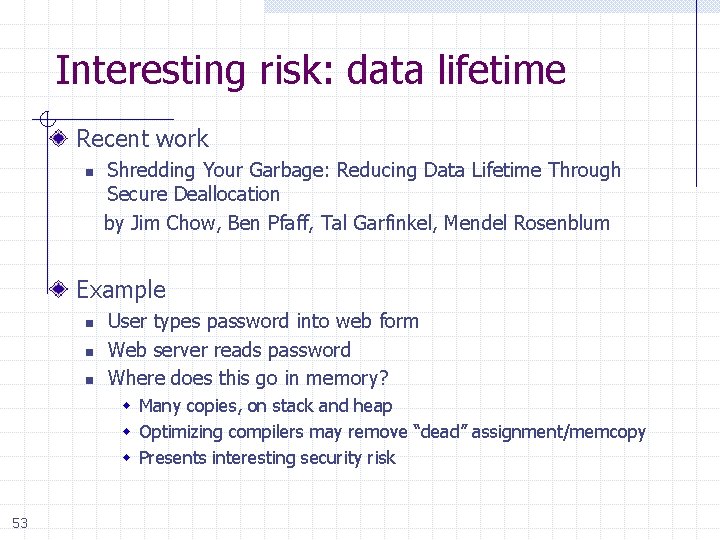 Interesting risk: data lifetime

Recent work

Shredding Your Garbage: Reducing Data Lifetime Through Secure Deallocation

by Jim Chow, Ben Pfaff, Tal Garfinkel, Mendel Rosenblum

Example

User types password into web form

Web server reads password

Where does this go in memory?

Many copies, on stack and heap

Optimizing compilers may remove "dead" assignment/memcopy

Presents interesting security risk

53